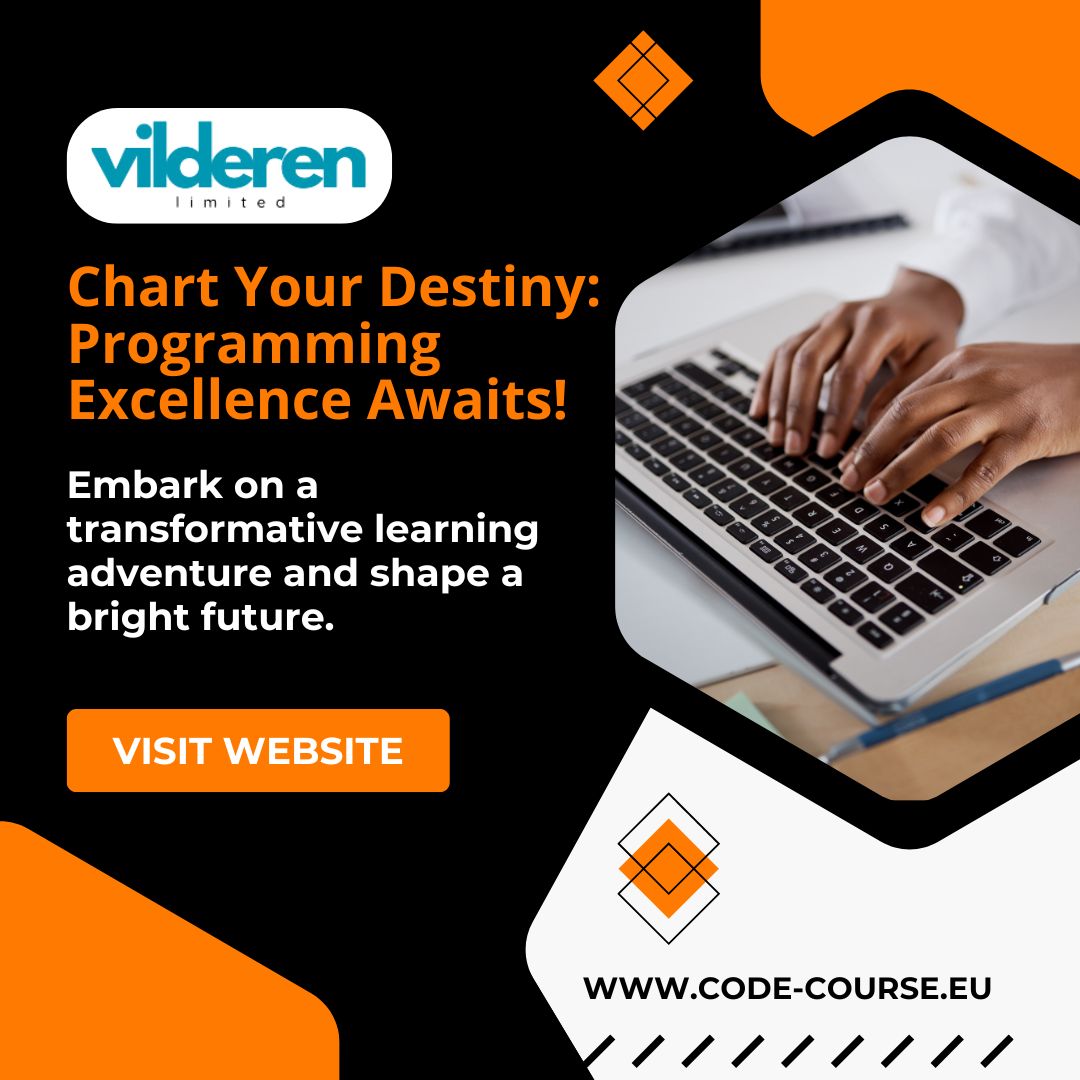 vilderen
limited

Chart Your Destiny: Programming Excellence Awaits!

Embark on a transformative learning adventure and shape a bright future.

VISIT WEBSITE

WWW.CODE-COURSE.EU